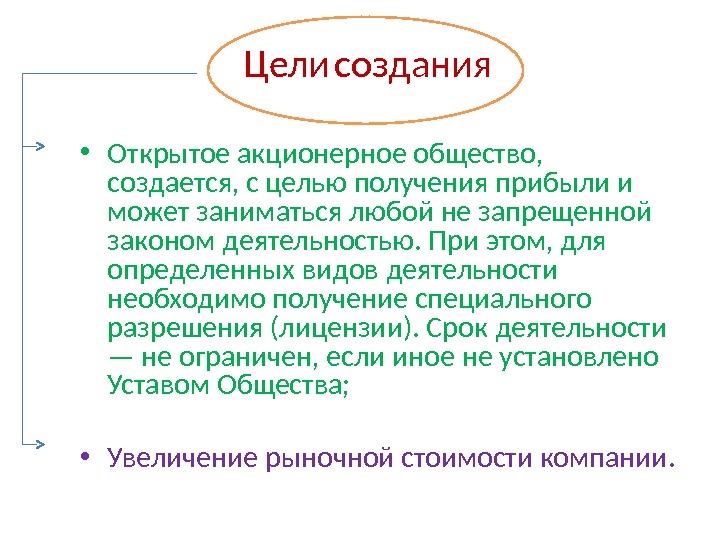 Цели создания

• Открытое акционерное общество, создается, с целью получения прибыли и может заниматься любой не запрещенной законом деятельностью. При этом, для определенных видов деятельности необходимо получение специального разрешения (лицензии). Срок деятельности — не ограничен, если иное не установлено Уставом Общества;

• Увеличение рыночной стоимости компании.